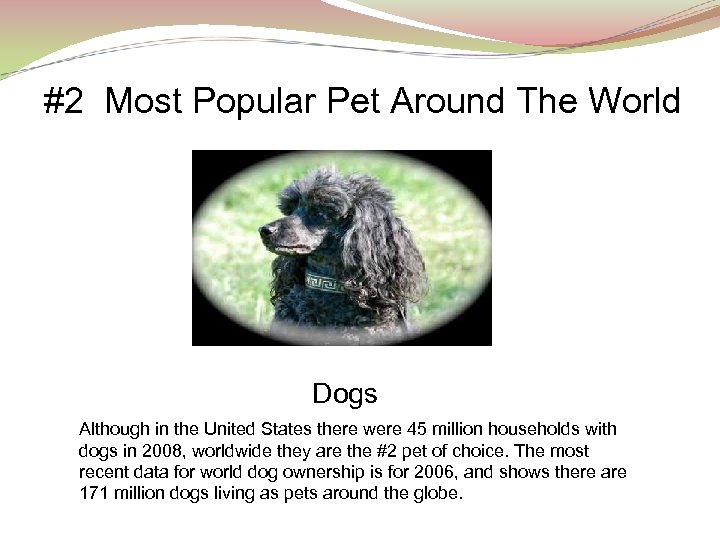 #2 Most Popular Pet Around The World

Dogs

Although in the United States there were 45 million households with dogs in 2008, worldwide they are the #2 pet of choice. The most recent data for world dog ownership is for 2006, and shows there are 171 million dogs living as pets around the globe.